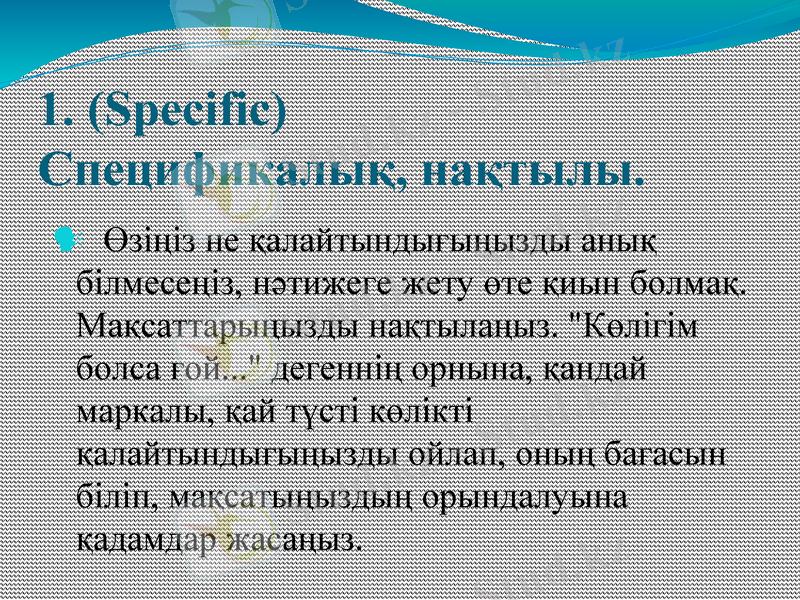 1. (Specific) Спецификалық, нақтылы.

Өзіңіз не қалайтындығыңызды анық білмесеңіз, нәтижеге жету өте қиын болмақ. Мақсаттарыңызды нақтылаңыз. "Көлігім болса ғой..." дегеннің орнына, қандай маркалы, қай түсті көлікті қалайтындығыңызды ойлап, оның бағасын біліп, мақсатыңыздың орындалуына қадамдар жасаңыз.